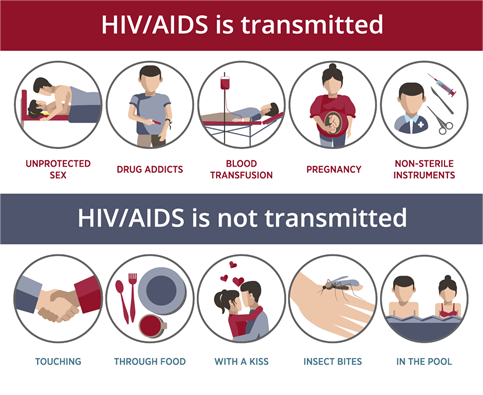 HIV/AIDS is transmitted

UNPROTECTED SEX

DRUG ADDICTS

BLOOD TRANSFUSION

PREGNANCY

NON-STERILE INSTRUMENTS

HIV/AIDS is not transmitted

TOUCHING

THROUGH FOOD

WITH A KISS

INSECT BITES

IN THE POOL